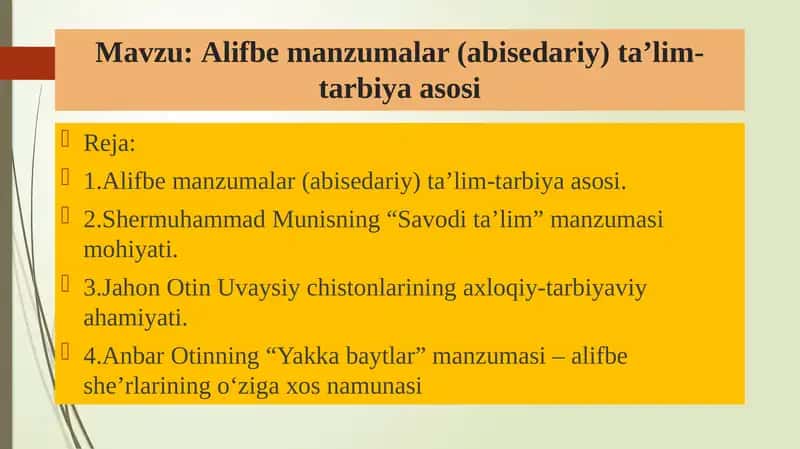 Mavzu: Alifbe manzumalar (abisedariy) ta’lim-tarbiya asosi

Reja:

1.Alifbe manzumalar (abisedariy) ta’lim-tarbiya asosi.

2.Shermuhammad Munisning “Savodi ta’lim” manzumasi mohiyati.

3.Jahon Otin Uvaysiy chistonlarining axloqiy-tarbiyaviy ahamiyati.

4.Anbar Otinning “Yakka baytlar” manzumasi – alifbe she’rlarining o‘ziga xos namunasi